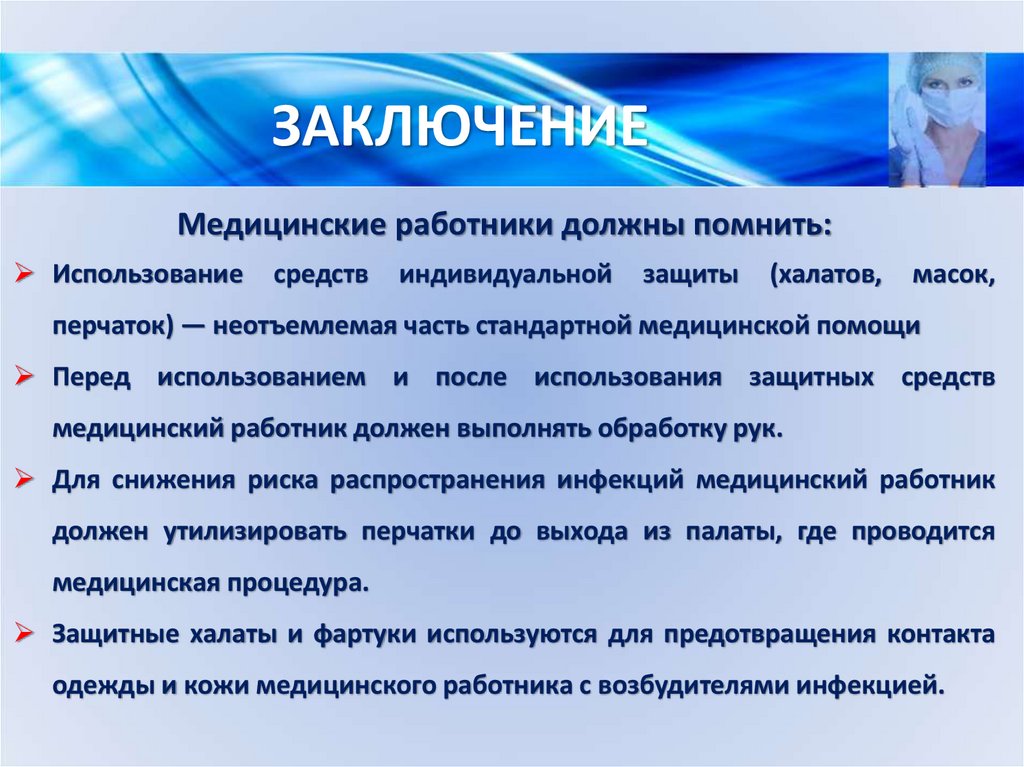 ЗАКЛЮЧЕНИЕ

Медицинские работники должны помнить:

➢ Использование средств индивидуальной защиты (халатов, масок, перчаток) — неотъемлемая часть стандартной медицинской помощи

➢ Перед использованием и после использования защитных средств медицинский работник должен выполнять обработку рук.

➢ Для снижения риска распространения инфекций медицинский работник должен утилизировать перчатки до выхода из палаты, где проводится медицинская процедура.

➢ Защитные халаты и фартуки используются для предотвращения контакта одежды и кожи медицинского работника с возбудителями инфекцией.